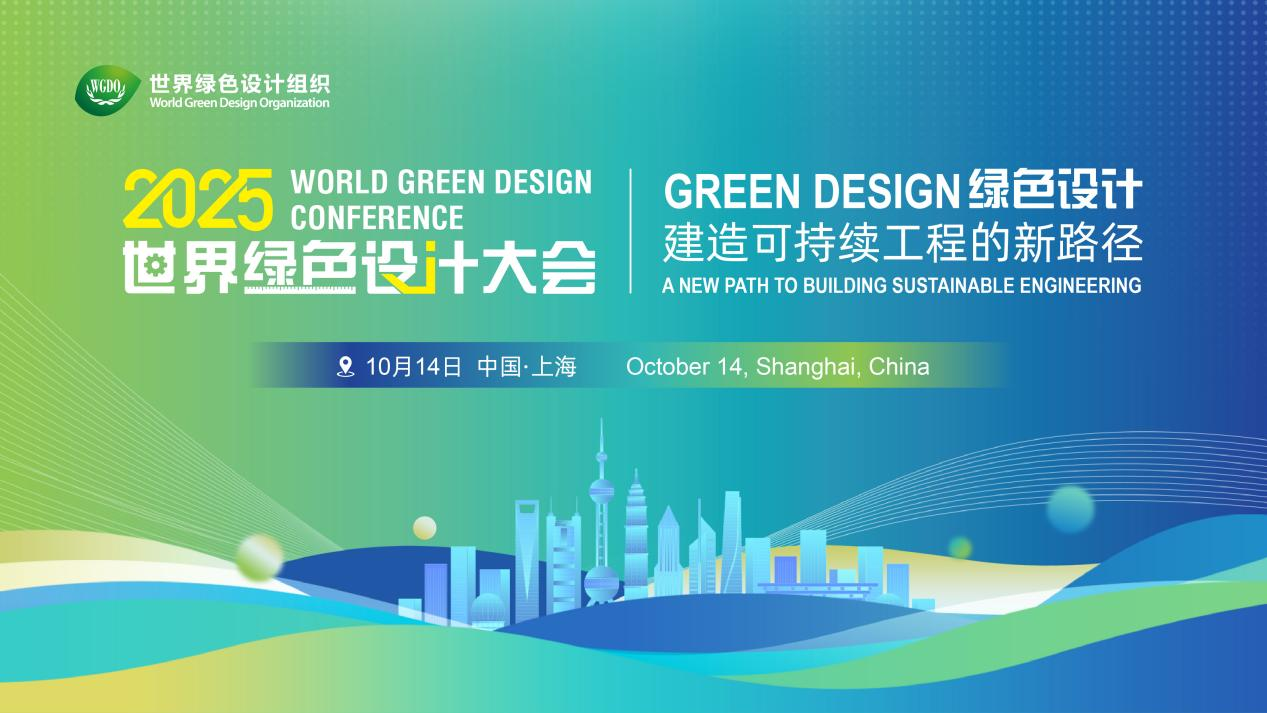 WGDO 世界绿色设计组织
World Green Design Organization

2025 WORLD GREEN DESIGN CONFERENCE
世界绿色设计大会

GREEN DESIGN 绿色设计
建造可持续工程的新路径
A NEW PATH TO BUILDING SUSTAINABLE ENGINEERING

10月14日 中国·上海 October 14, Shanghai, China